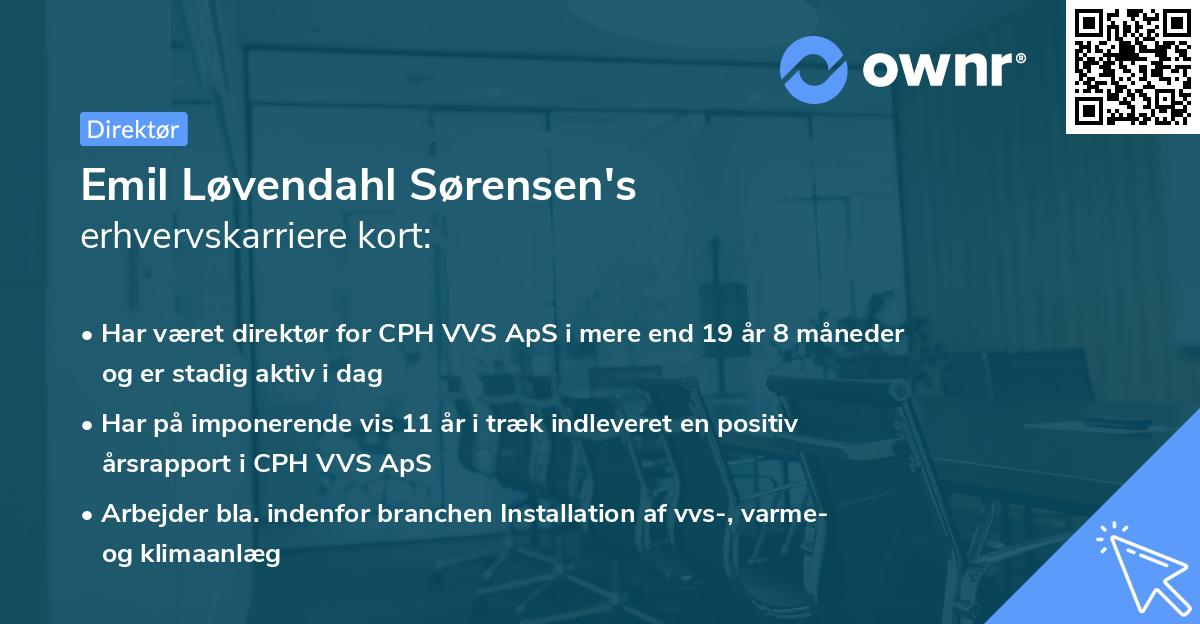 ownr®

Direktør

Emil Løvendahl Sørensen's
erhvervskarriere kort:

• Har været direktør for CPH VVS ApS i mere end 19 år 8 måneder og er stadig aktiv i dag

• Har på imponerende vis 11 år i træk indleveret en positiv årsrapport i CPH VVS ApS

• Arbejder bla. indenfor branchen Installation af vvs-, varme- og klimaanlæg